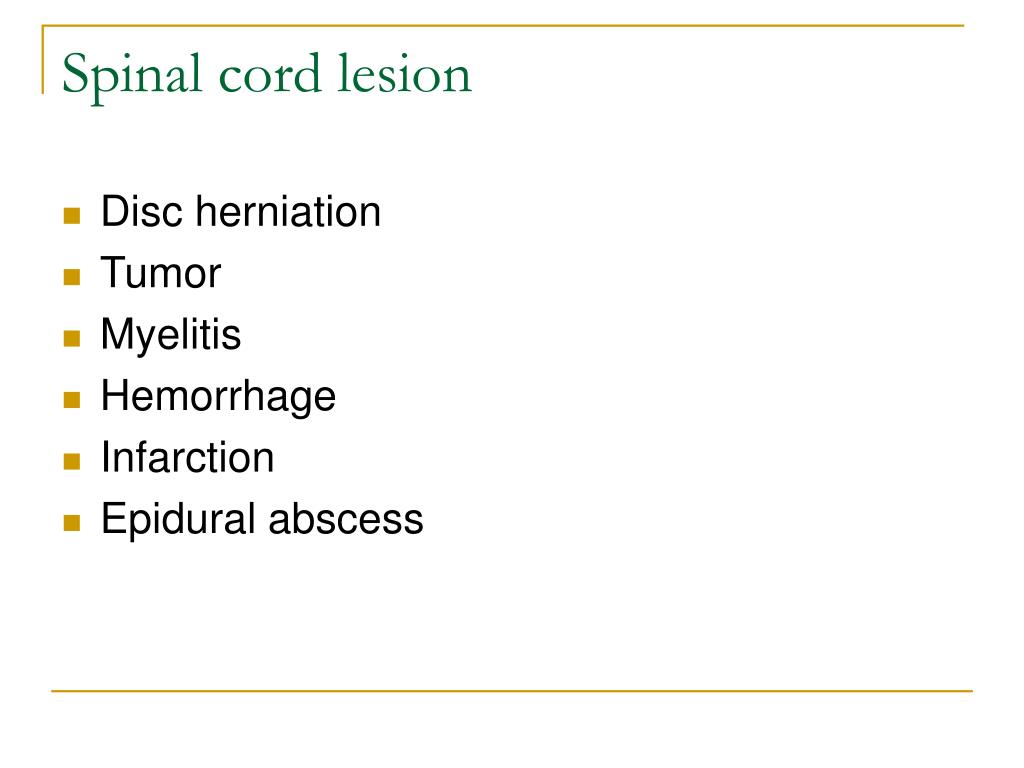 Spinal cord lesion

- Disc herniation
- Tumor
- Myelitis
- Hemorrhage
- Infarction
- Epidural abscess